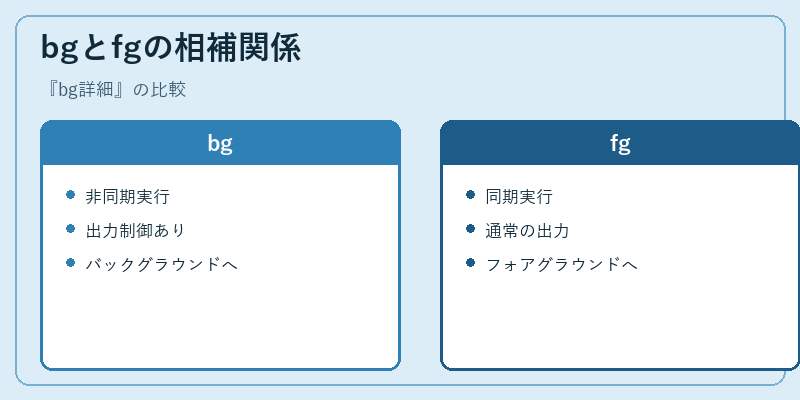 bgとfgの相補関係

『bg詳細』の比較

bg

- 非同期実行
- 出力制御あり
- バックグラウンドへ

fg

- 同期実行
- 通常の出力
- フォアグラウンドへ